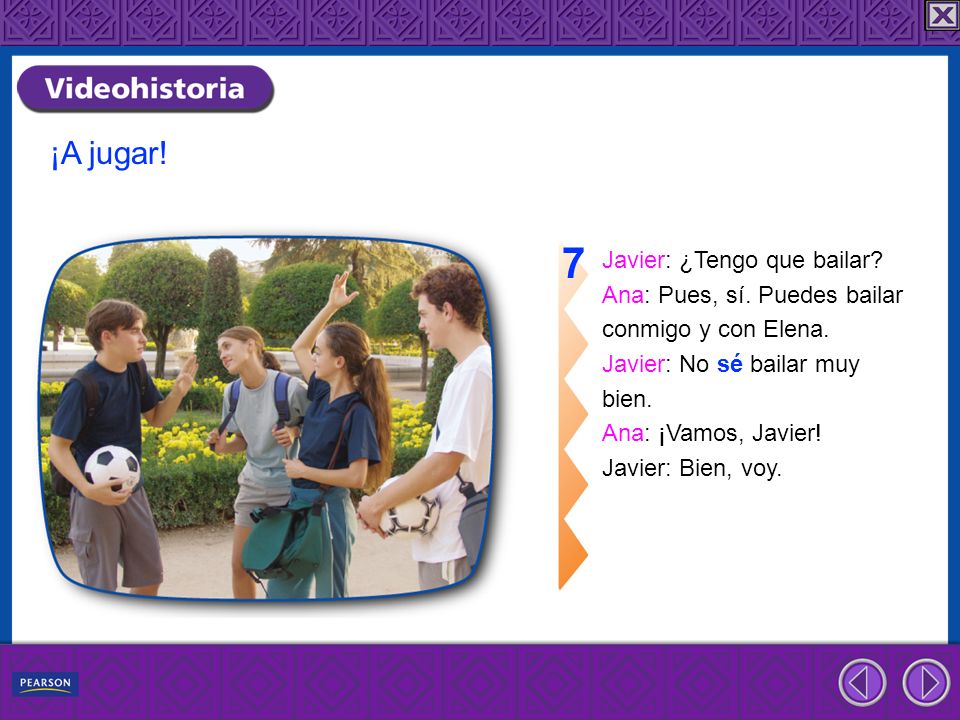 Videohistoria

¡A jugar!

7 Javier: ¿Tengo que bailar?
Ana: Pues, sí. Puedes bailar conmigo y con Elena.
Javier: No sé bailar muy bien.
Ana: ¡Vamos, Javier!
Javier: Bien, voy.

PEARSON